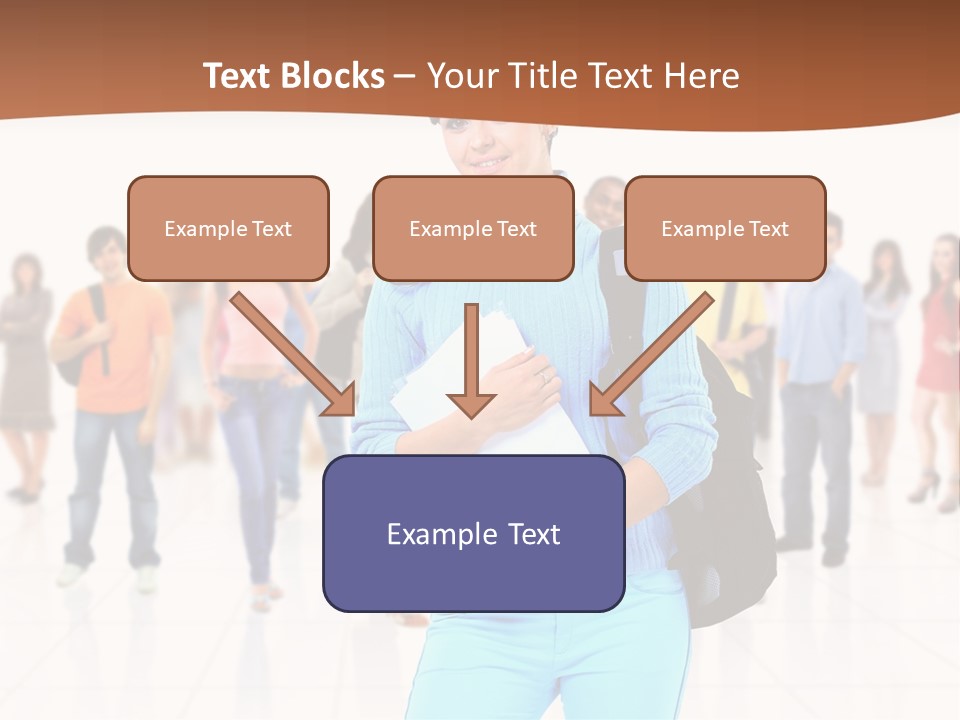 Text Blocks – Your Title Text Here

Example Text

Example Text

Example Text

Example Text